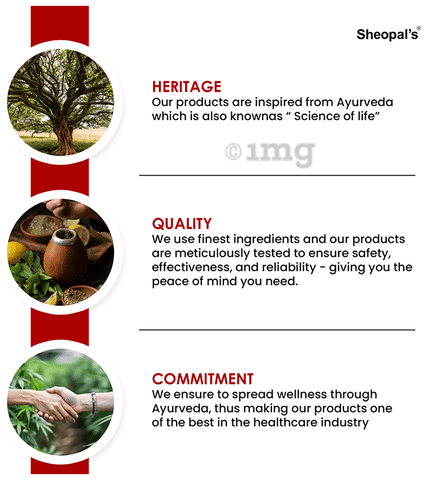 Sheopal's®

HERITAGE
Our products are inspired from Ayurveda which is also knownas " Science of life"

©1mg

QUALITY
We use finest ingredients and our products are meticulously tested to ensure safety, effectiveness, and reliability - giving you the peace of mind you need.

COMMITMENT
We ensure to spread wellness through Ayurveda, thus making our products one of the best in the healthcare industry